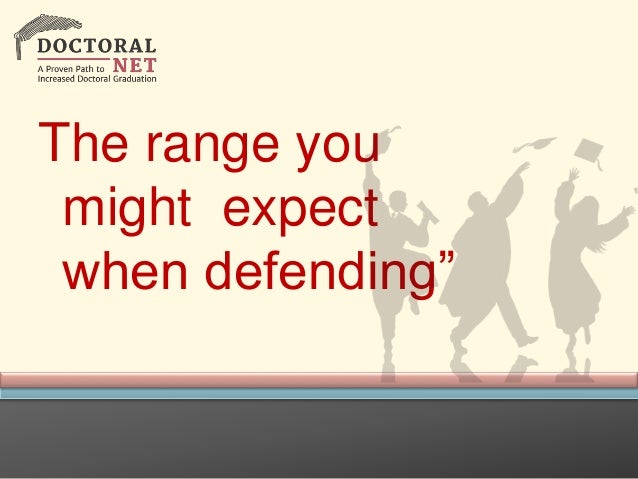 DOCTORAL NET
A Proven Path to Increased Doctoral Graduation

The range you might expect when defending”